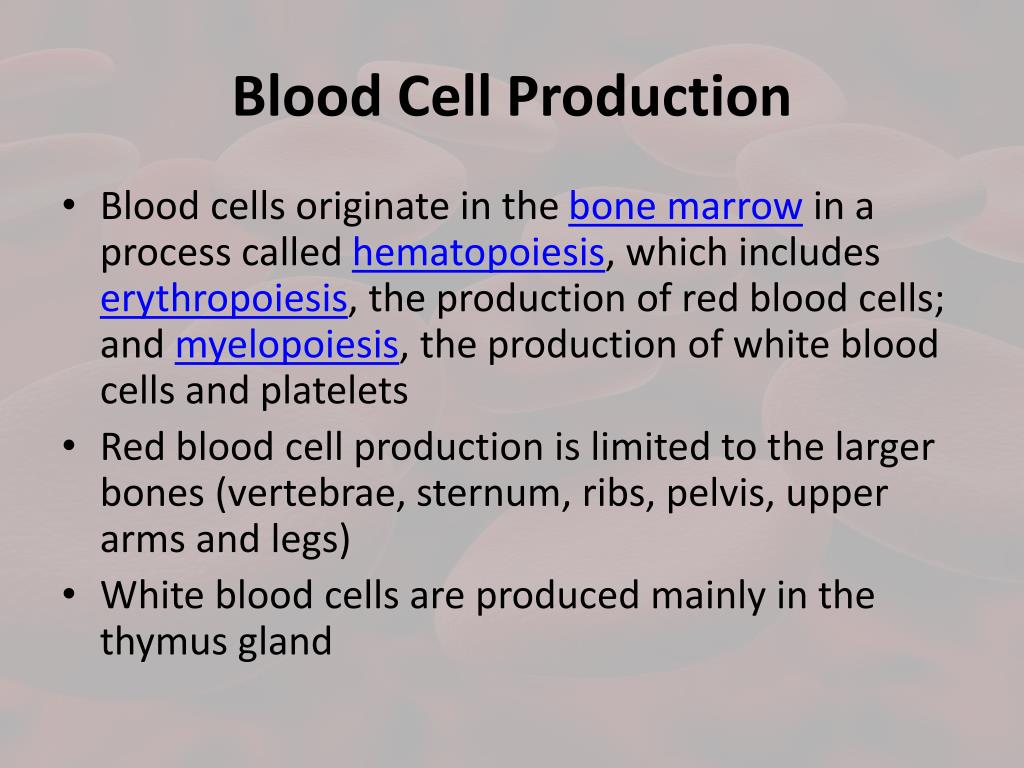 Blood Cell Production

• Blood cells originate in the bone marrow in a process called hematopoiesis, which includes erythropoiesis, the production of red blood cells; and myelopoiesis, the production of white blood cells and platelets
• Red blood cell production is limited to the larger bones (vertebrae, sternum, ribs, pelvis, upper arms and legs)
• White blood cells are produced mainly in the thymus gland